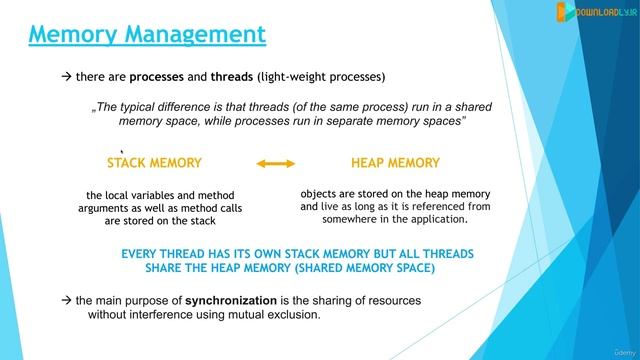 DOWNLOADLY.IR

Memory Management

→ there are processes and threads (light-weight processes)

„The typical difference is that threads (of the same process) run in a shared memory space, while processes run in separate memory spaces"

STACK MEMORY

HEAP MEMORY

the local variables and method arguments as well as method calls are stored on the stack

objects are stored on the heap memory and live as long as it is referenced from somewhere in the application.

EVERY THREAD HAS ITS OWN STACK MEMORY BUT ALL THREADS SHARE THE HEAP MEMORY (SHARED MEMORY SPACE)

→ the main purpose of synchronization is the sharing of resources without interference using mutual exclusion.

Udemy